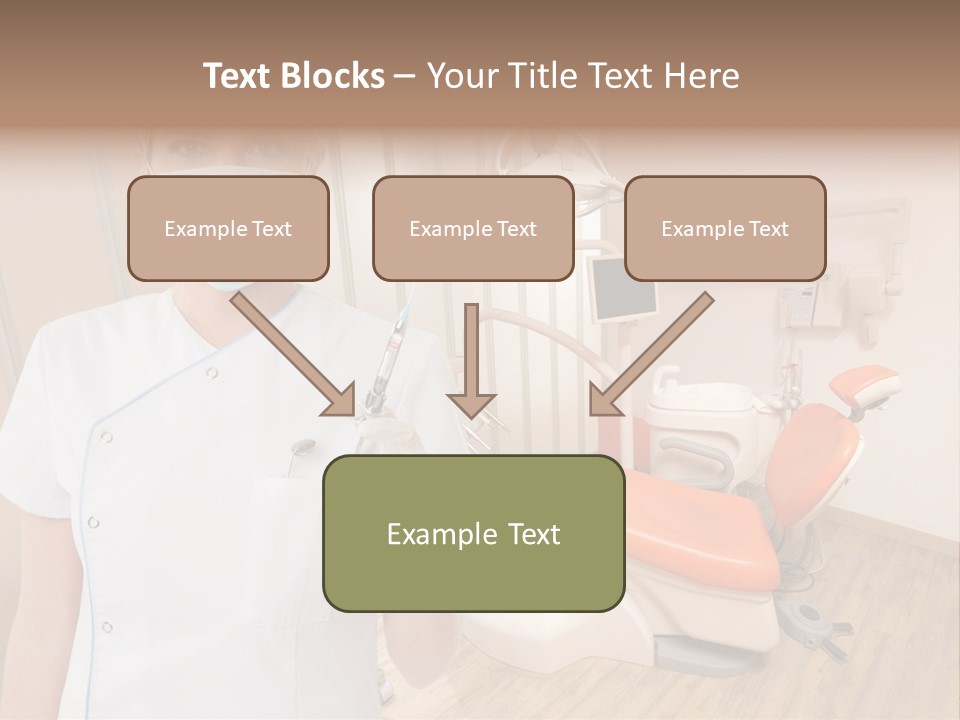 Text Blocks – Your Title Text Here

Example Text

Example Text

Example Text

Example Text